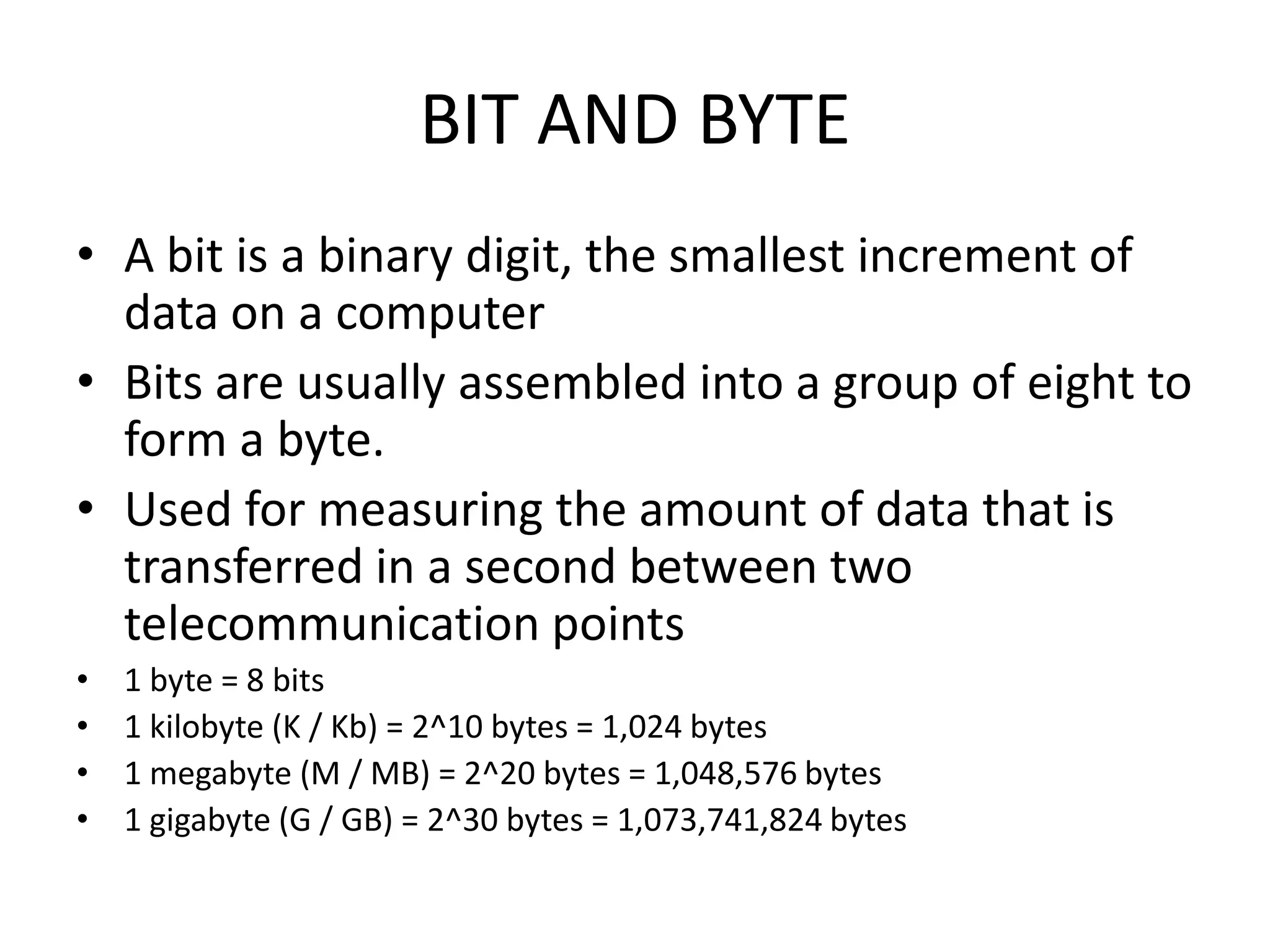 BIT AND BYTE

• A bit is a binary digit, the smallest increment of data on a computer
• Bits are usually assembled into a group of eight to form a byte.
• Used for measuring the amount of data that is transferred in a second between two telecommunication points
• 1 byte = 8 bits
• 1 kilobyte (K / Kb) = 2^10 bytes = 1,024 bytes
• 1 megabyte (M / MB) = 2^20 bytes = 1,048,576 bytes
• 1 gigabyte (G / GB) = 2^30 bytes = 1,073,741,824 bytes